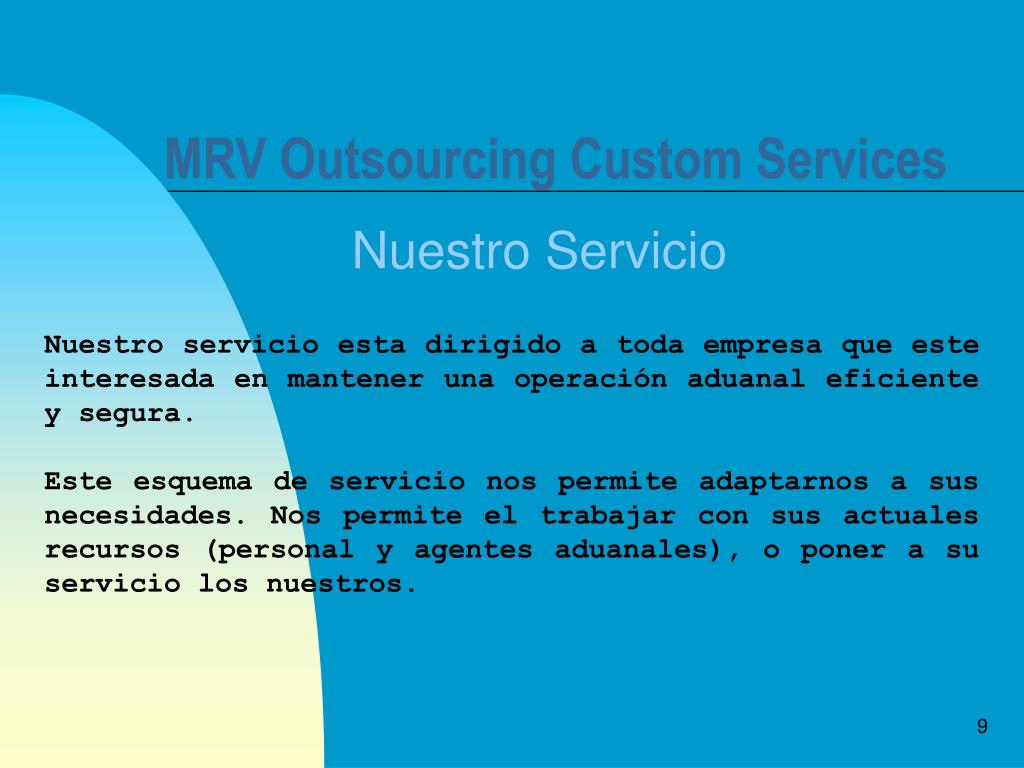 MRV Outsourcing Custom Services

Nuestro Servicio

Nuestro servicio esta dirigido a toda empresa que este interesada en mantener una operación aduanal eficiente y segura.

Este esquema de servicio nos permite adaptarnos a sus necesidades. Nos permite el trabajar con sus actuales recursos (personal y agentes aduanales), o poner a su servicio los nuestros.

9